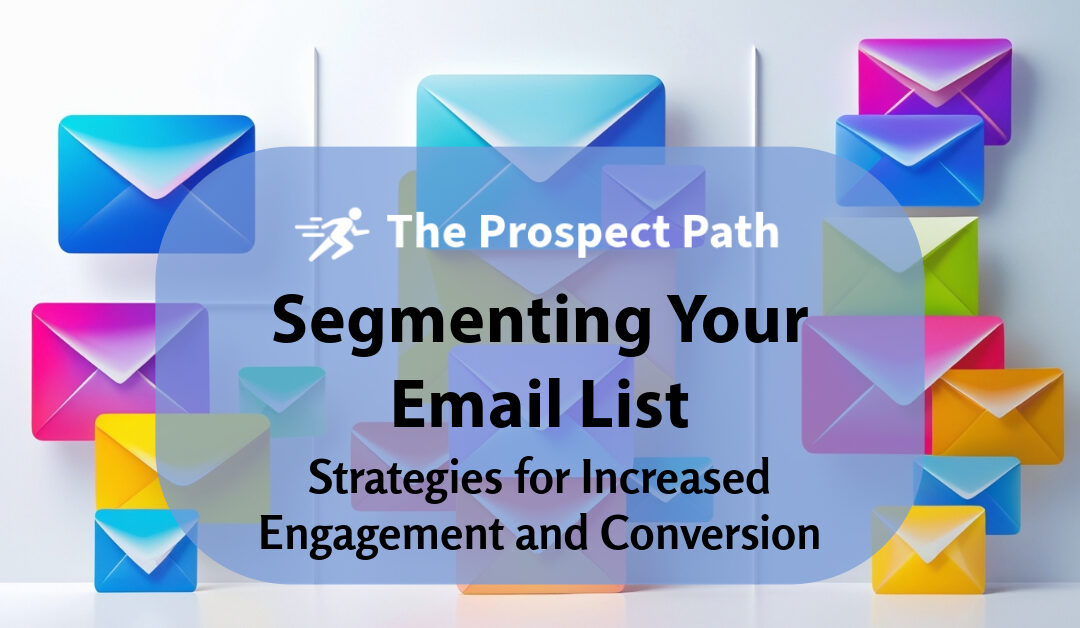 The Prospect Path

Segmenting Your Email List

Strategies for Increased Engagement and Conversion